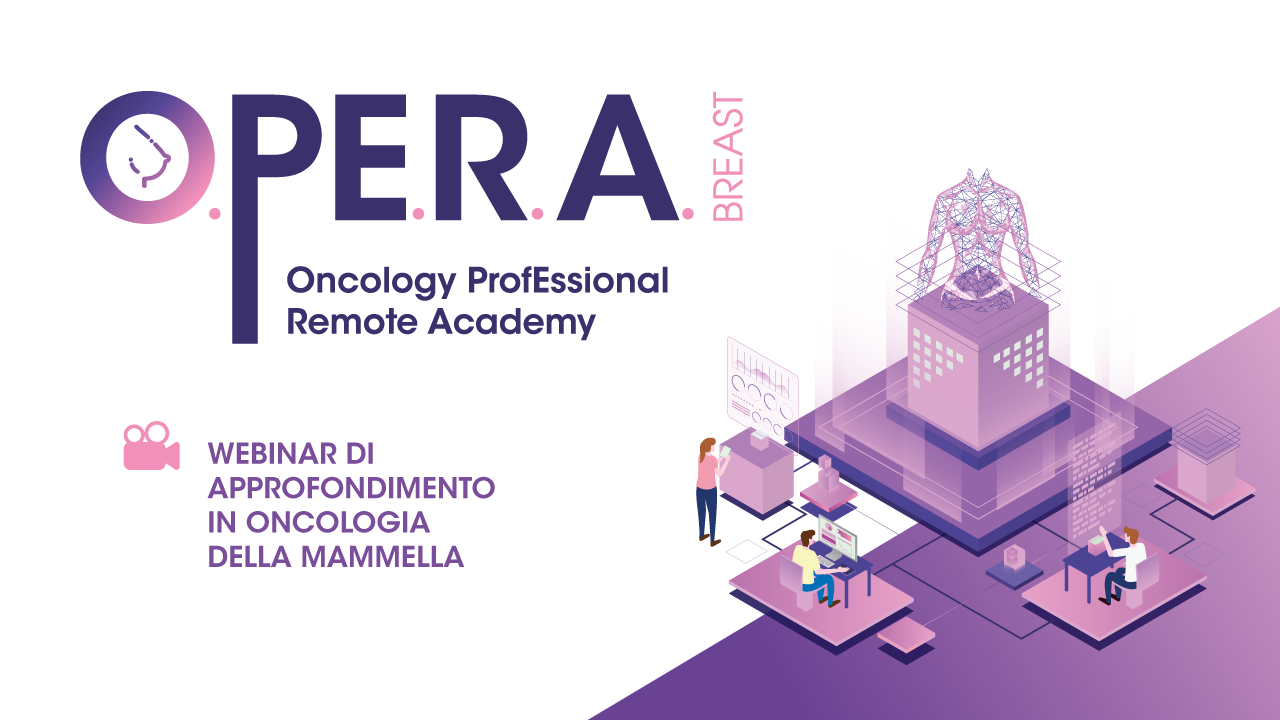 O.P.E.R.A.
BREAST

Oncology ProfEssional Remote Academy

WEBINAR DI APPROFONDIMENTO IN ONCOLOGIA DELLA MAMMELLA